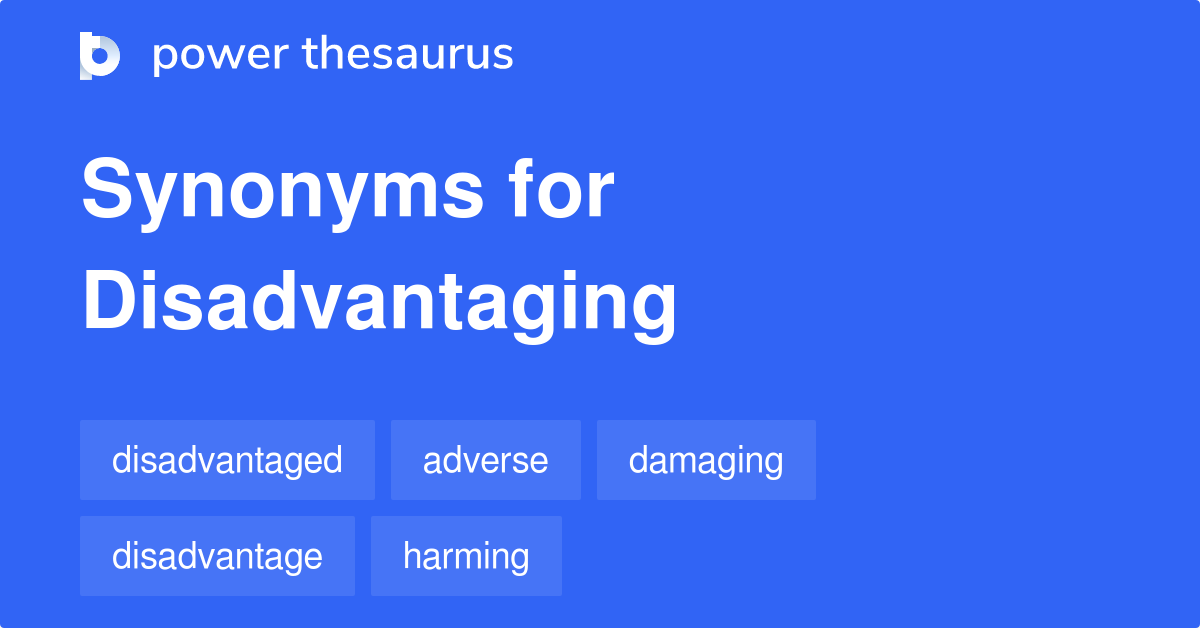 power thesaurus

Synonyms for Disadvantaging

disadvantaged
adverse
damaging
disadvantage
harming